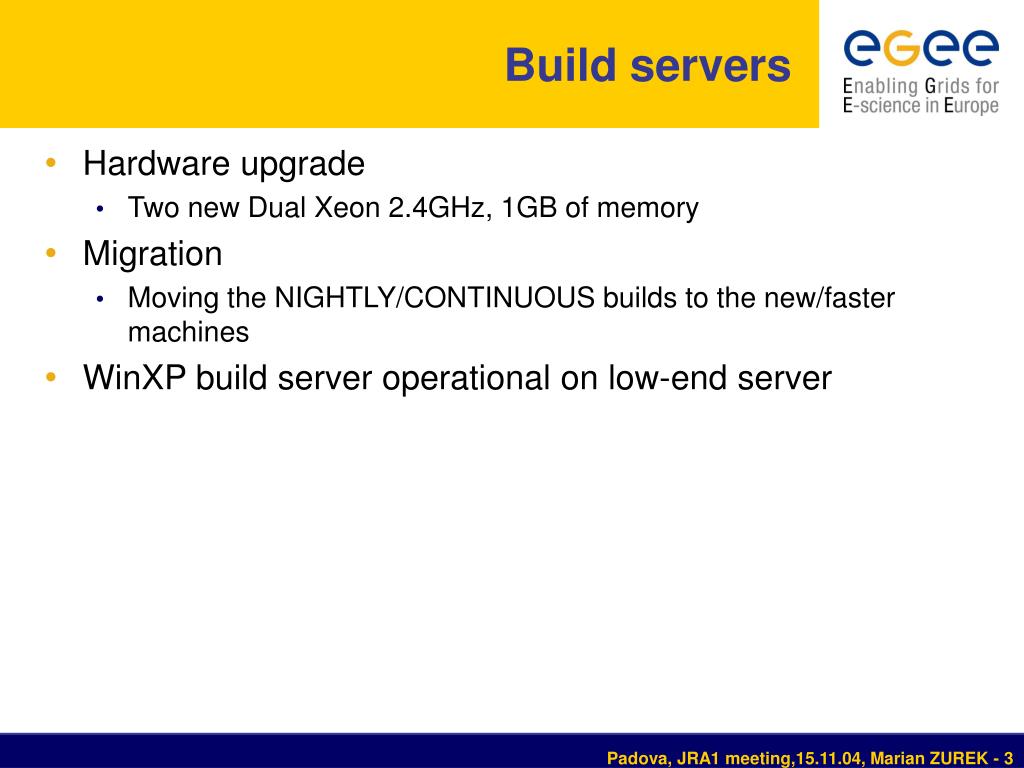 Build servers

egee
Enabling Grids for E-science in Europe

• Hardware upgrade
  • Two new Dual Xeon 2.4GHz, 1GB of memory
• Migration
  • Moving the NIGHTLY/CONTINUOUS builds to the new/faster machines
• WinXP build server operational on low-end server

Padova, JRA1 meeting,15.11.04, Marian ZUREK - 3